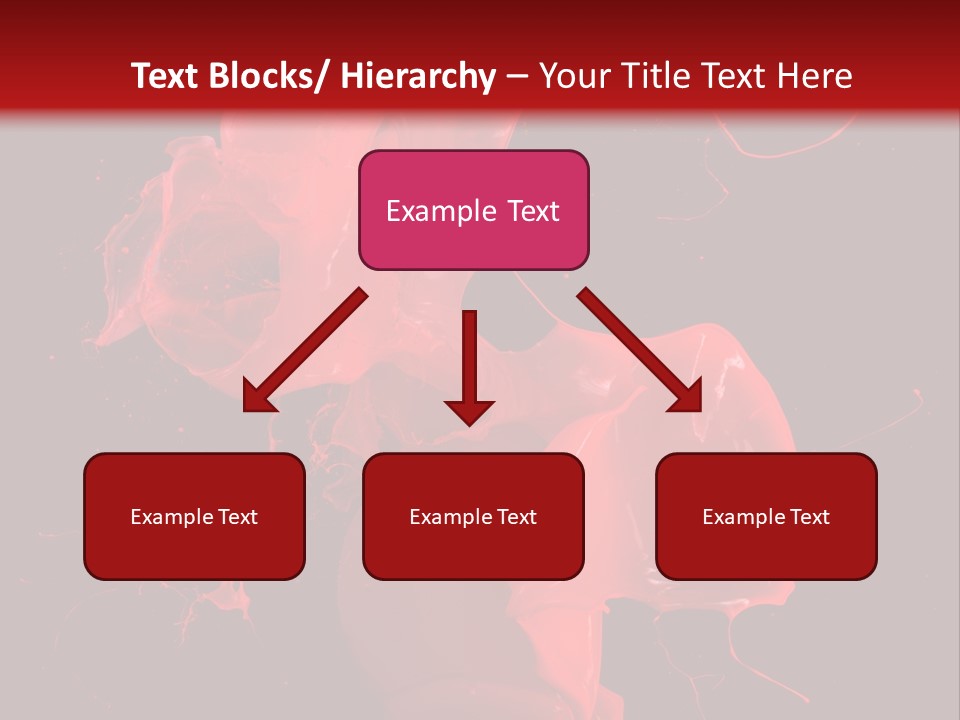 Text Blocks/ Hierarchy – Your Title Text Here

Example Text

Example Text

Example Text

Example Text